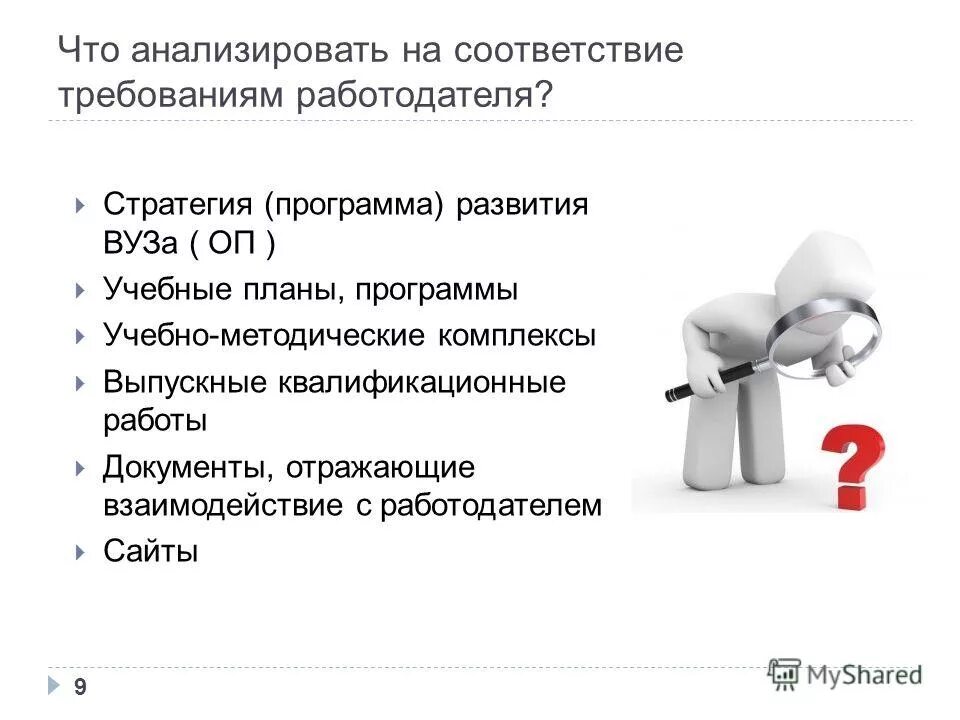 Что анализировать на соответствие требованиям работодателя?

Стратегия (программа) развития ВУЗа ( ОП )
Учебные планы, программы
Учебно-методические комплексы
Выпускные квалификационные работы
Документы, отражающие взаимодействие с работодателем
Сайты

?

9

MyShared